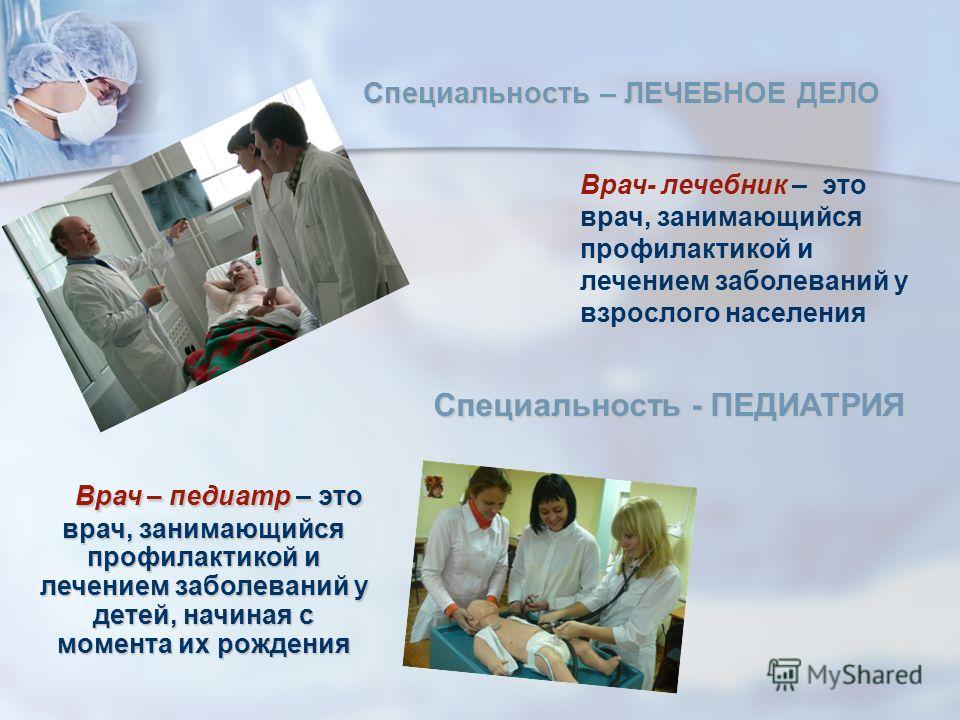 Специальность – ЛЕЧЕБНОЕ ДЕЛО

Врач- лечебник – это врач, занимающийся профилактикой и лечением заболеваний у взрослого населения

Специальность - ПЕДИАТРИЯ

Врач – педиатр – это врач, занимающийся профилактикой и лечением заболеваний у детей, начиная с момента их рождения

MyShared